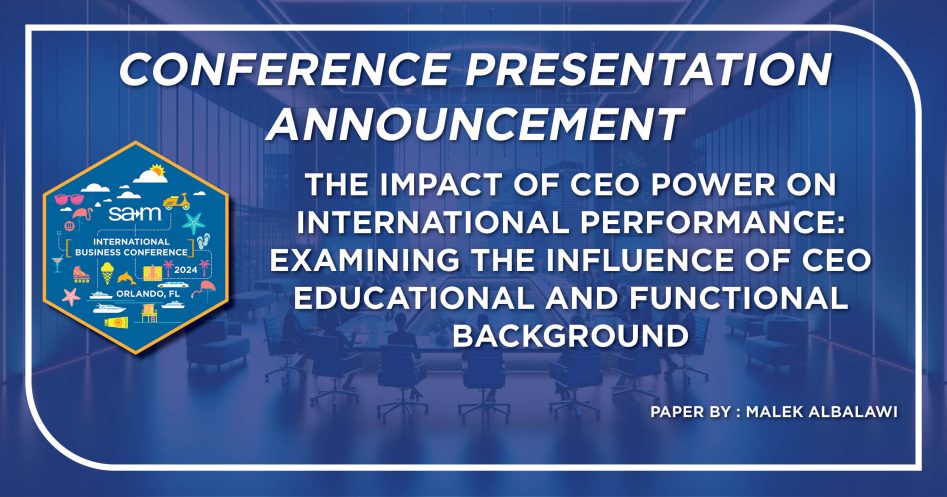 CONFERENCE PRESENTATION ANNOUNCEMENT

sam
INTERNATIONAL BUSINESS CONFERENCE
2024
ORLANDO, FL

THE IMPACT OF CEO POWER ON INTERNATIONAL PERFORMANCE: EXAMINING THE INFLUENCE OF CEO EDUCATIONAL AND FUNCTIONAL BACKGROUND

PAPER BY : MALEK ALBALAWI